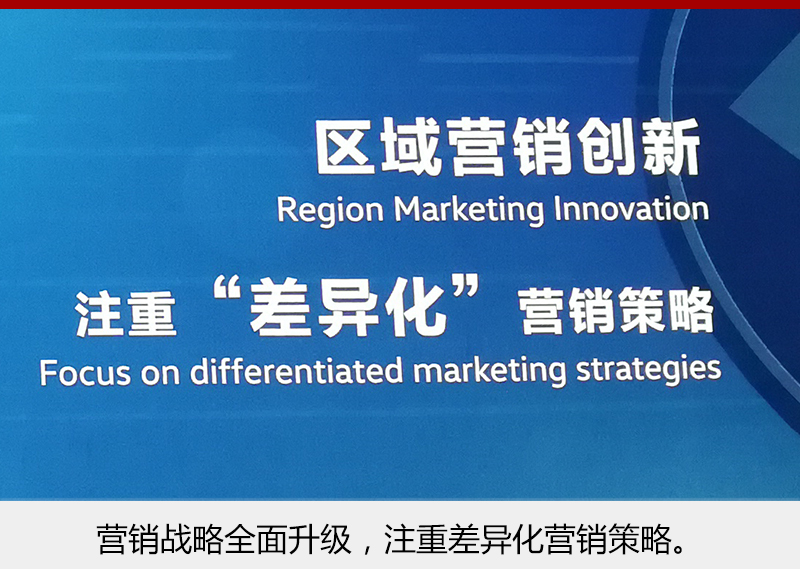 区域营销创新
Region Marketing Innovation

注重“差异化”营销策略
Focus on differentiated marketing strategies

营销战略全面升级，注重差异化营销策略。